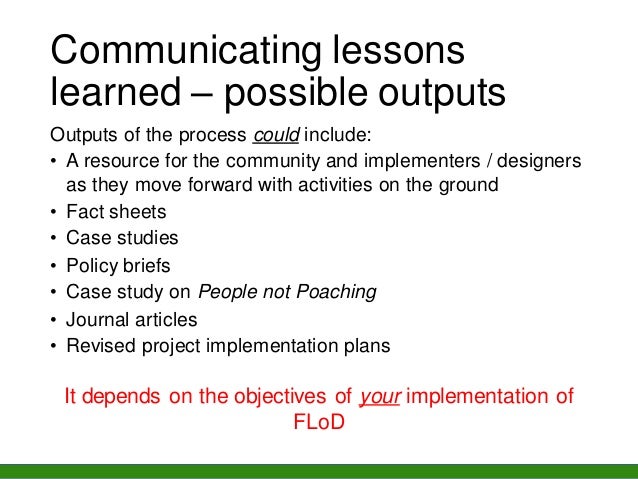 Communicating lessons learned – possible outputs

Outputs of the process could include:

• A resource for the community and implementers / designers as they move forward with activities on the ground
• Fact sheets
• Case studies
• Policy briefs
• Case study on People not Poaching
• Journal articles
• Revised project implementation plans

It depends on the objectives of your implementation of FLoD